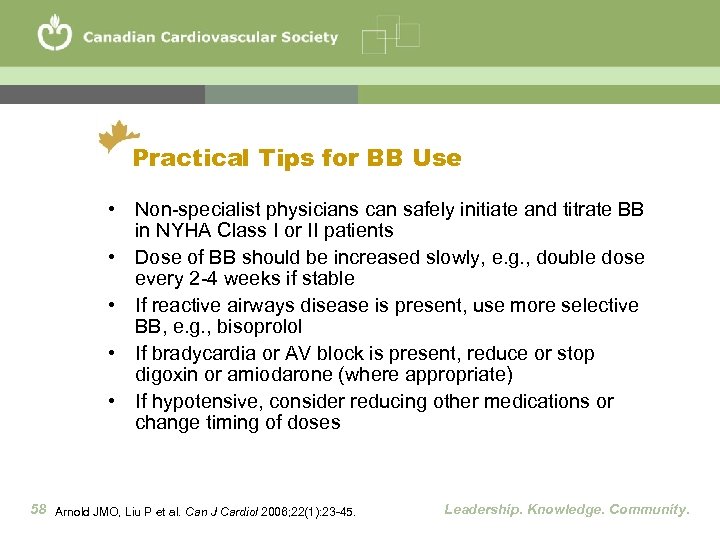 Canadian Cardiovascular Society

Practical Tips for BB Use

• Non-specialist physicians can safely initiate and titrate BB in NYHA Class I or II patients
• Dose of BB should be increased slowly, e.g., double dose every 2-4 weeks if stable
• If reactive airways disease is present, use more selective BB, e.g., bisoprolol
• If bradycardia or AV block is present, reduce or stop digoxin or amiodarone (where appropriate)
• If hypotensive, consider reducing other medications or change timing of doses

58 Arnold JMO, Liu P et al. Can J Cardiol 2006;22(1):23-45.

Leadership. Knowledge. Community.